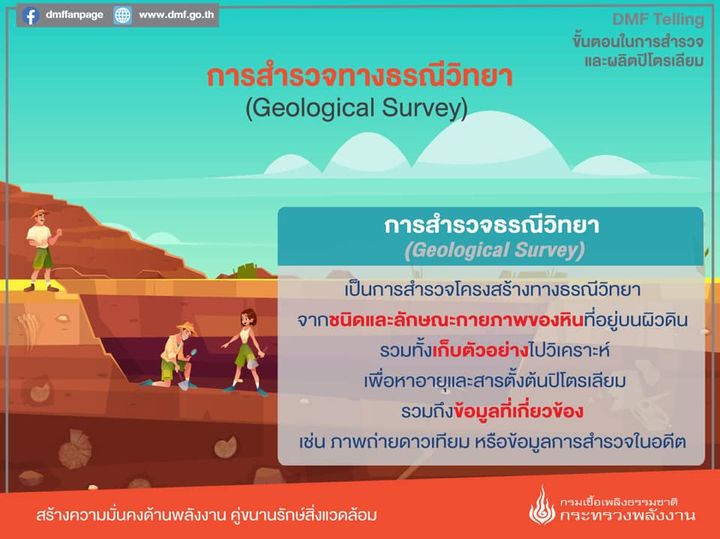 dmffanpage www.dmf.go.th

DMF Telling
ขั้นตอนในการสำรวจและผลิตปิโตรเลียม

การสำรวจทางธรณีวิทยา
(Geological Survey)

การสำรวจธรณีวิทยา
(Geological Survey)

เป็นการสำรวจโครงสร้างทางธรณีวิทยา
จากชนิดและลักษณะกายภาพของหินที่อยู่บนผิวดิน
รวมทั้งเก็บตัวอย่างไปวิเคราะห์
เพื่อหาอายุและสารตั้งต้นปิโตรเลียม
รวมถึงข้อมูลที่เกี่ยวข้อง
เช่น ภาพถ่ายดาวเทียม หรือข้อมูลการสำรวจในอดีต

สร้างความมั่นคงด้านพลังงาน คู่ขนานรักษ์สิ่งแวดล้อม

กรมเชื้อเพลิงธรรมชาติ
กระทรวงพลังงาน